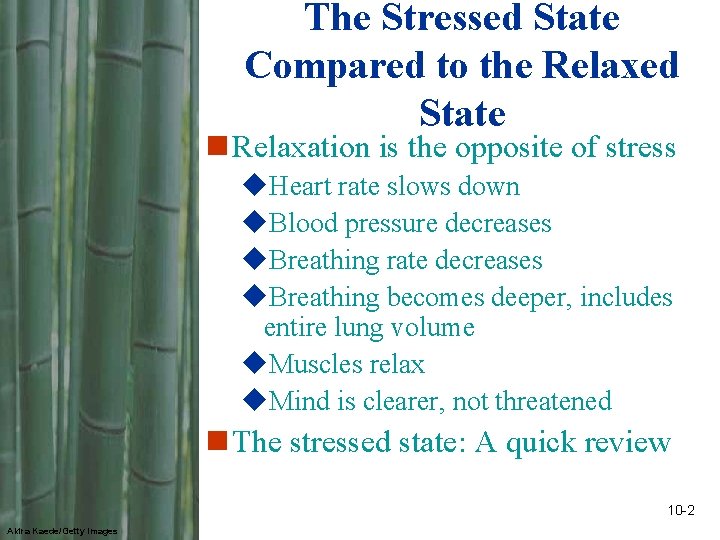 The Stressed State Compared to the Relaxed State

Relaxation is the opposite of stress

Heart rate slows down

Blood pressure decreases

Breathing rate decreases

Breathing becomes deeper, includes entire lung volume

Muscles relax

Mind is clearer, not threatened

The stressed state: A quick review

10-2

Akira Kaede/Getty Images